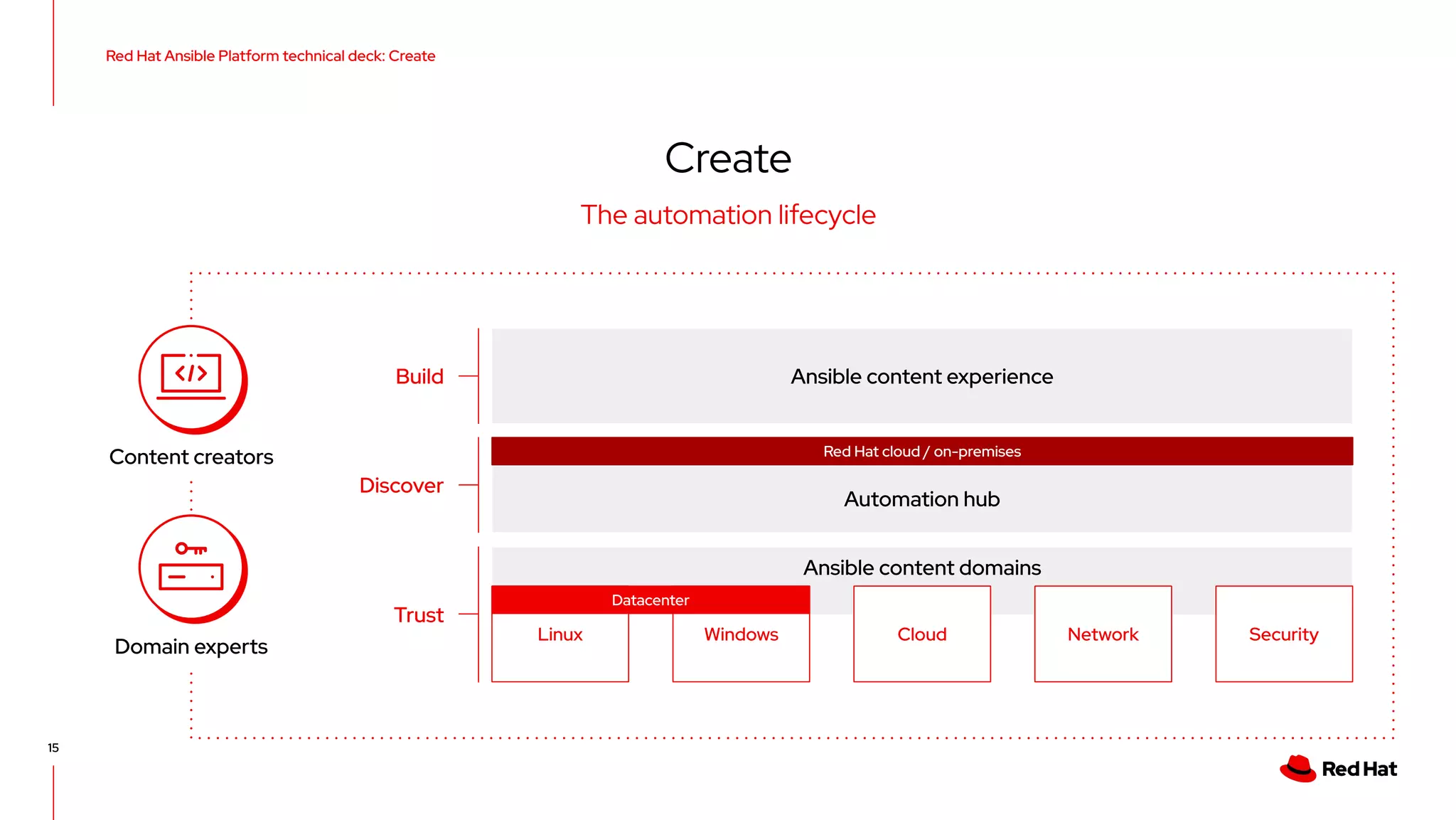 Red Hat Ansible Platform technical deck: Create

Create

The automation lifecycle

Content creators

Domain experts

Build

Ansible content experience

Discover

Red Hat cloud / on-premises

Automation hub

Trust

Ansible content domains

Datacenter

Linux

Windows

Cloud

Network

Security

15

Red Hat